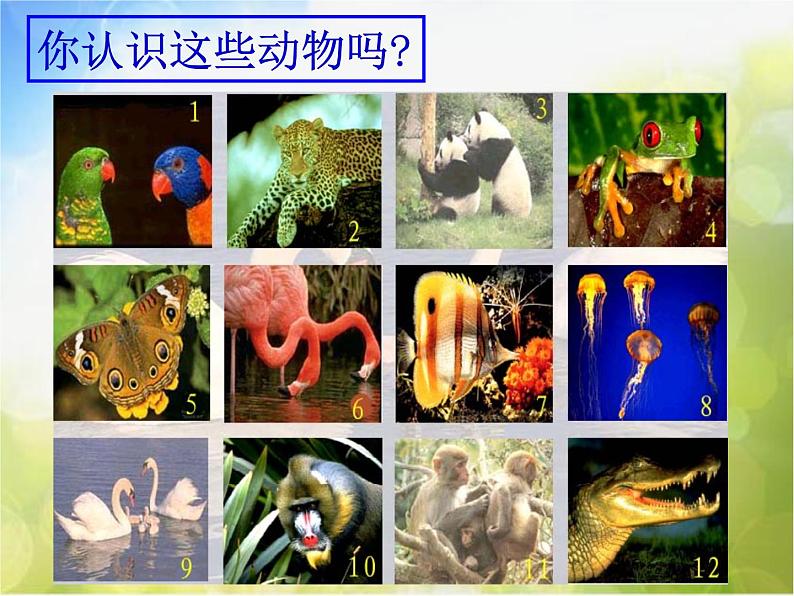 你认识这些动物吗?

1
2
3
4
5
6
7
8
9
10
11
12